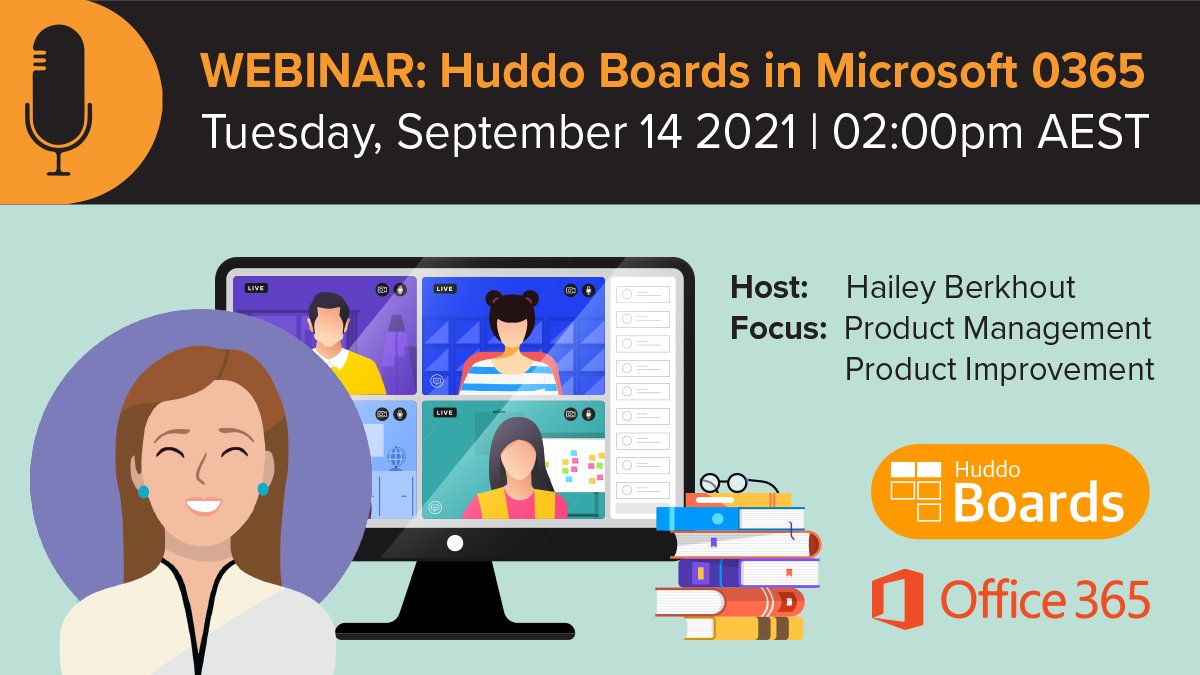 WEBINAR: Huddo Boards in Microsoft 0365
Tuesday, September 14 2021 | 02:00pm AEST

LIVE
LIVE
LIVE

Host: Hailey Berkhout
Focus: Product Management
Product Improvement

Huddo
Boards

Office 365